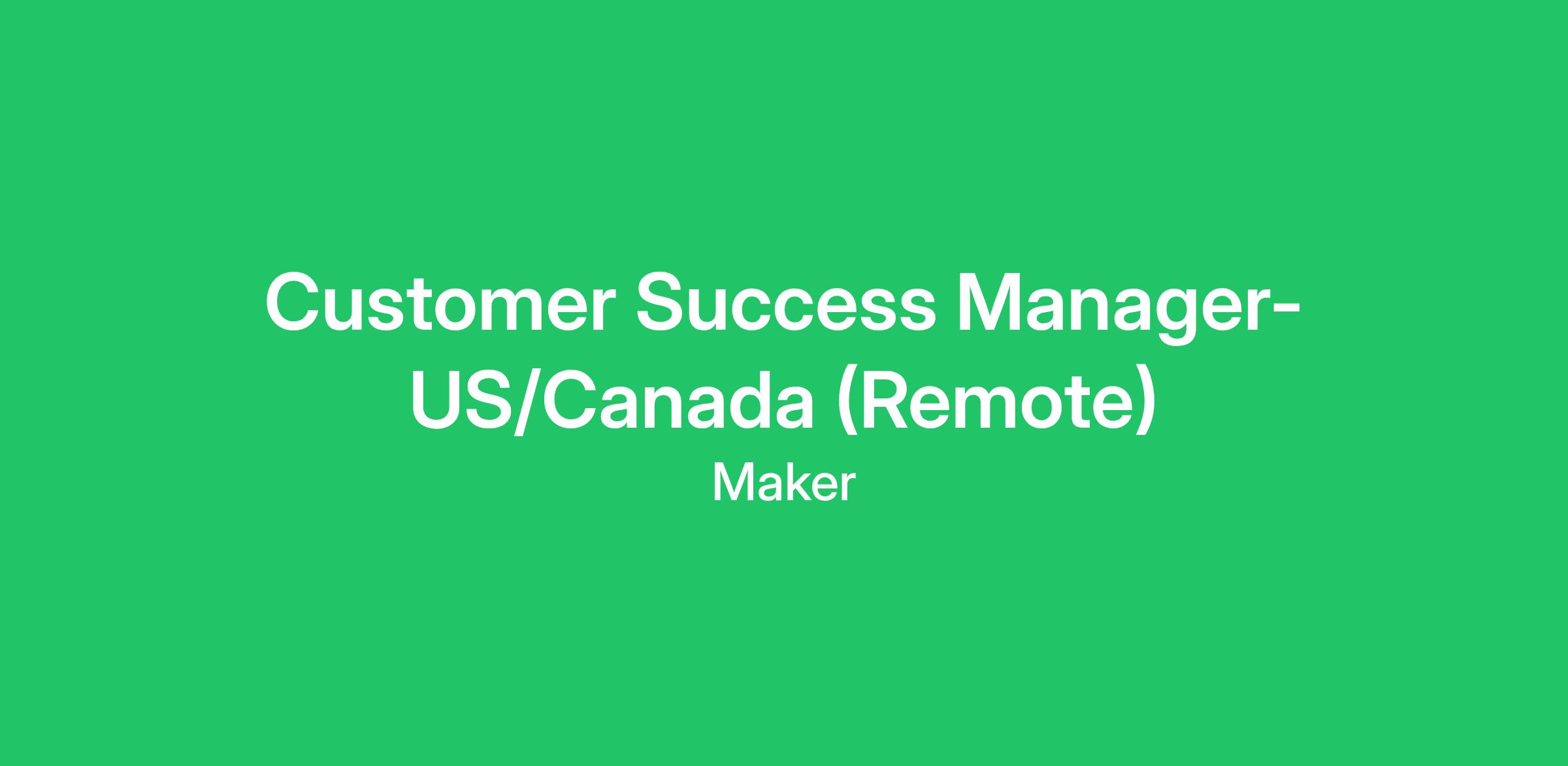 Customer Success Manager- US/Canada (Remote)

Maker